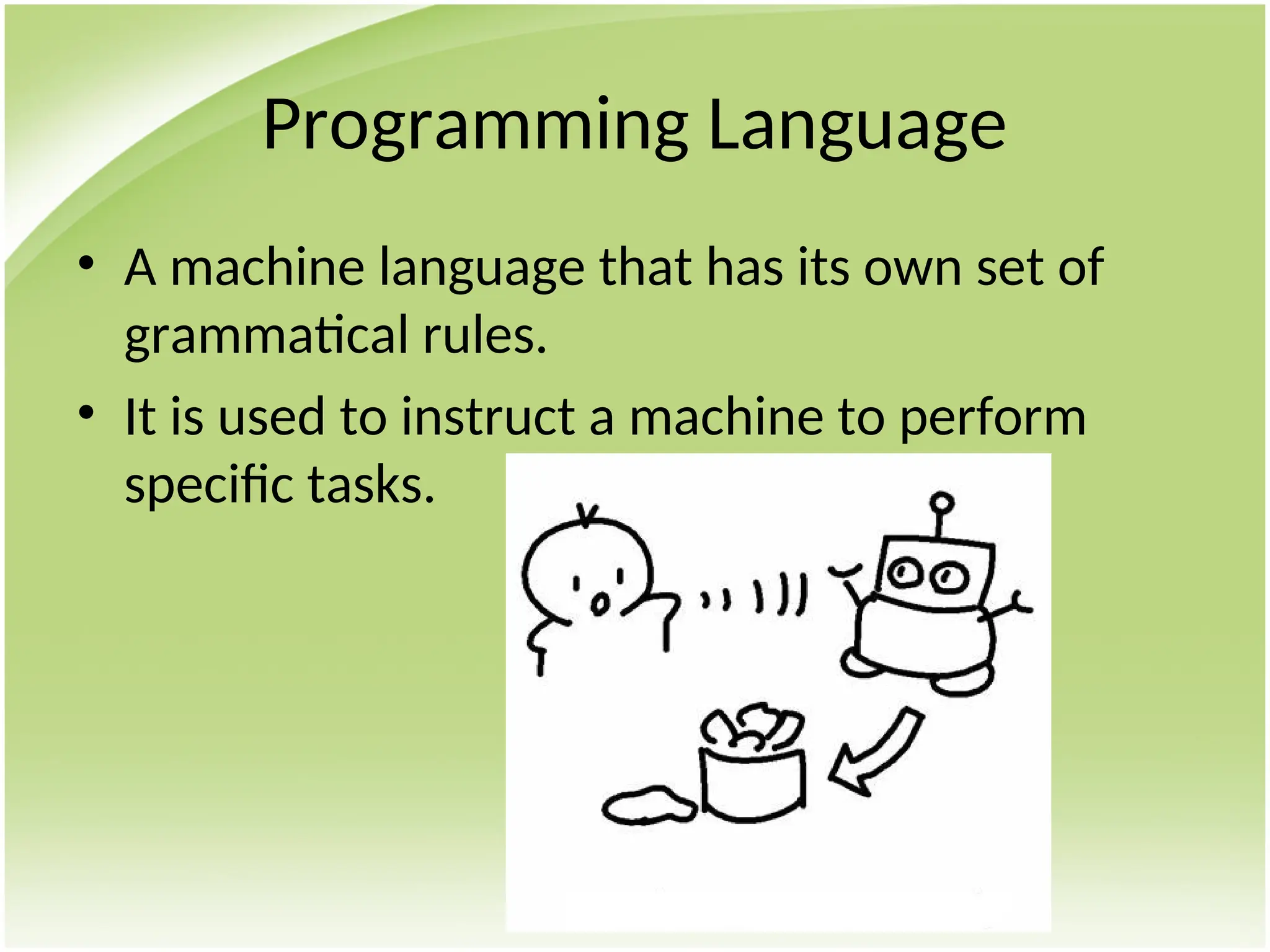 Programming Language

• A machine language that has its own set of grammatical rules.

• It is used to instruct a machine to perform specific tasks.